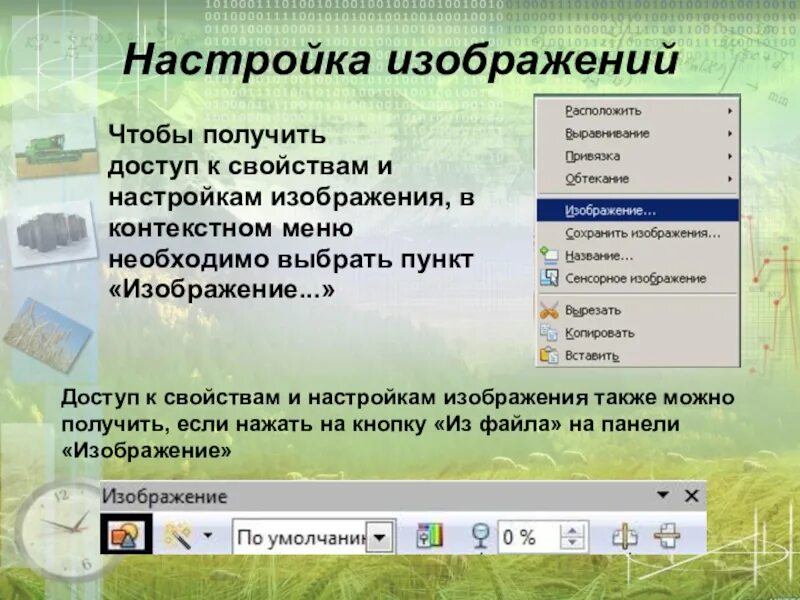 Настройка изображений

Чтобы получить доступ к свойствам и настройкам изображения, в контекстном меню необходимо выбрать пункт «Изображение...»

Расположить
Выравнивание
Привязка
Обтекание
Изображение...
Сохранить изображения...
Название...
Сенсорное изображение
Вырезать
Копировать
Вставить

Доступ к свойствам и настройкам изображения также можно получить, если нажать на кнопку «Из файла» на панели «Изображение»

Изображение
По умолчани
0 %